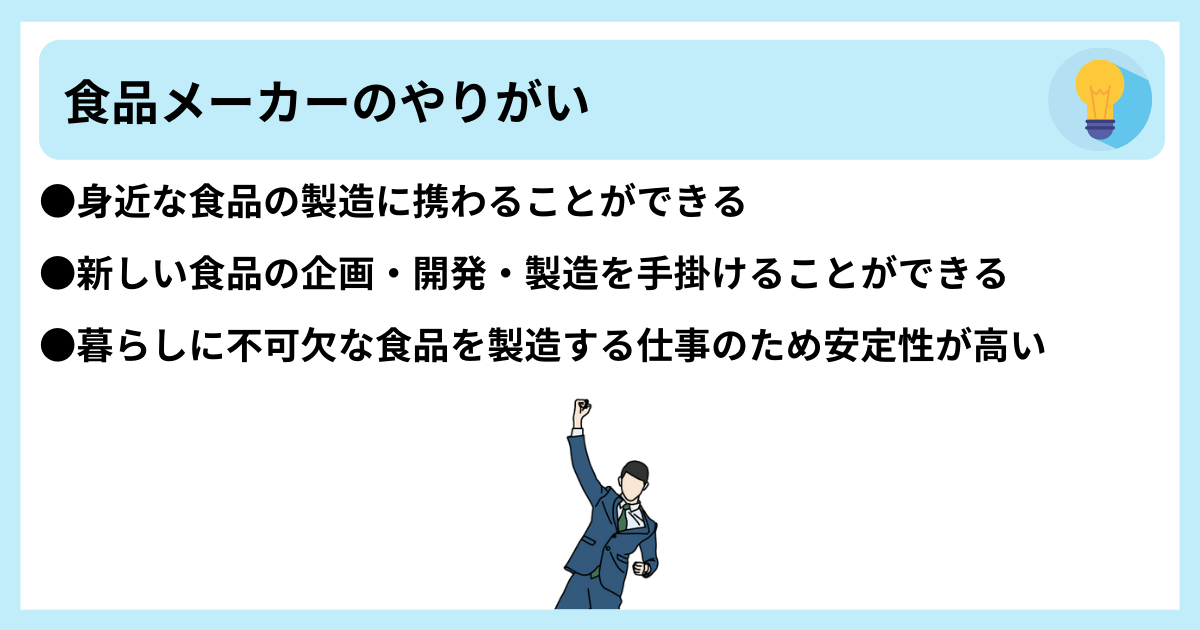 食品メーカーのやりがい

●身近な食品の製造に携わることができる

●新しい食品の企画・開発・製造を手掛けることができる

●暮らしに不可欠な食品を製造する仕事のため安定性が高い